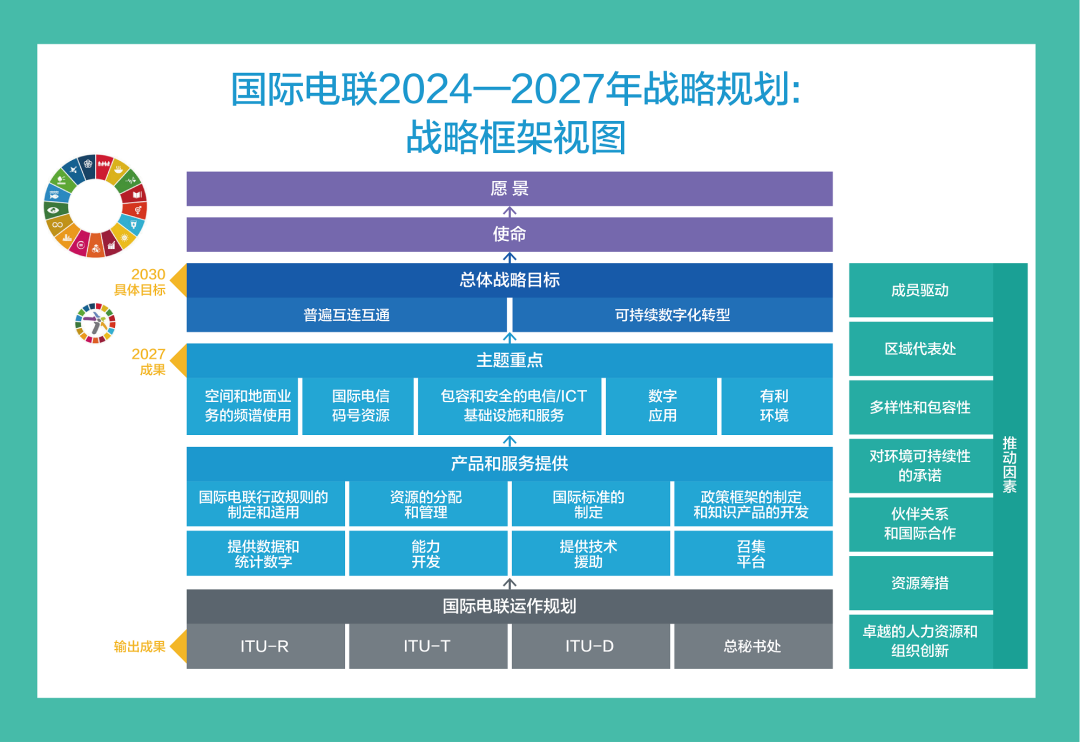 国际电联2024—2027年战略规划:
战略框架视图

愿景

使命

2030
具体目标

总体战略目标

普遍互连互通

可持续数字化转型

2027
成果

主题重点

空间和地面业务的频谱使用

国际电信码号资源

包容和安全的电信/ICT基础设施和服务

数字应用

有利环境

产品和服务提供

国际电联行政规则的制定和适用

资源的分配和管理

国际标准的制定

政策框架的制定和知识产品的开发

提供数据和统计数字

能力开发

提供技术援助

召集平台

国际电联运作规划

输出成果

ITU-R

ITU-T

ITU-D

总秘书处

成员驱动

区域代表处

多样性和包容性

对环境可持续性的承诺

伙伴关系和国际合作

资源筹措

卓越的人力资源和组织创新

推动因素